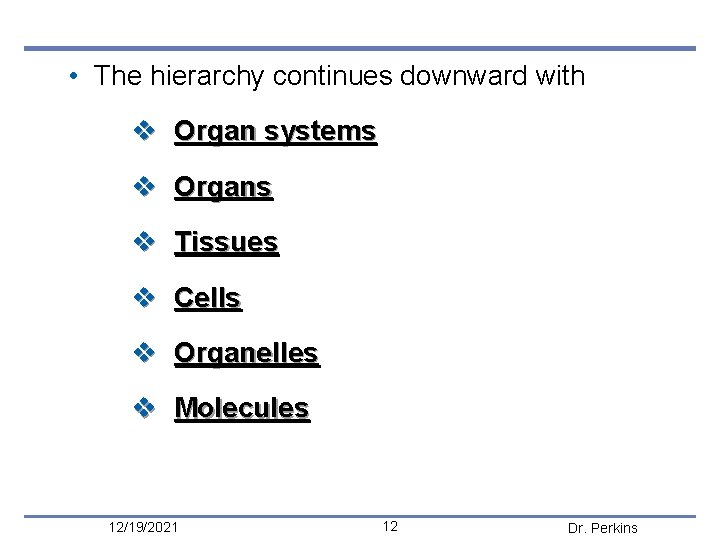 • The hierarchy continues downward with

❖ Organ systems

❖ Organs

❖ Tissues

❖ Cells

❖ Organelles

❖ Molecules

12/19/2021 12 Dr. Perkins